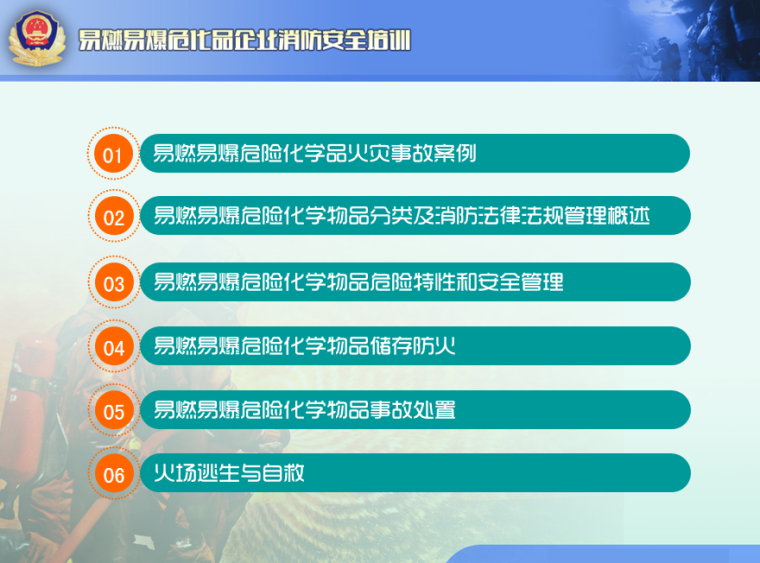 易燃易爆危化品企业消防安全培训

01 易燃易爆危险化学品火灾事故案例

02 易燃易爆危险化学物品分类及消防法律法规管理概述

03 易燃易爆危险化学物品危险特性和安全管理

04 易燃易爆危险化学物品储存防火

05 易燃易爆危险化学物品事故处置

06 火场逃生与自救